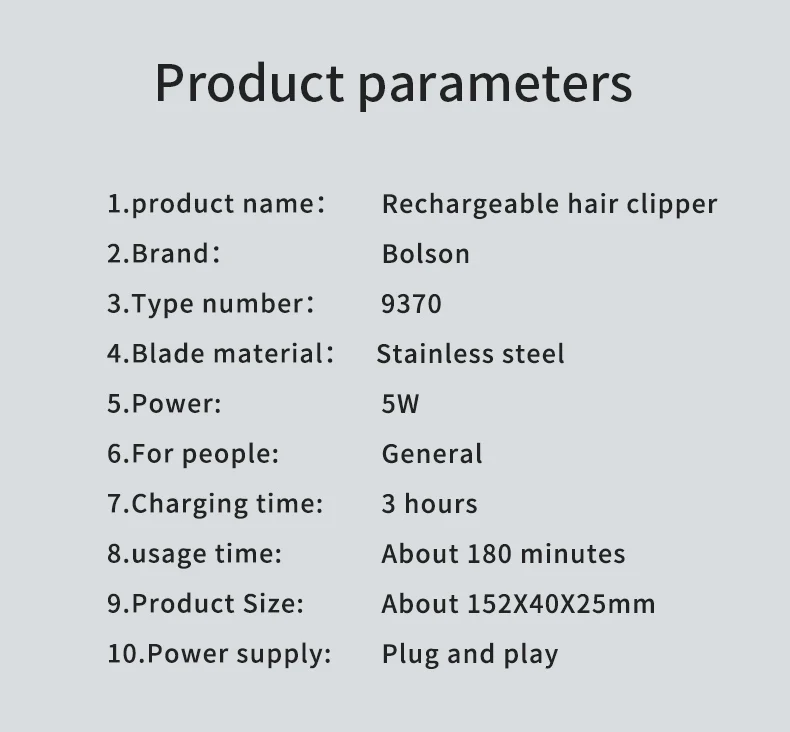 Product parameters

1.product name： Rechargeable hair clipper
2.Brand： Bolson
3.Type number： 9370
4.Blade material： Stainless steel
5.Power: 5W
6.For people: General
7.Charging time: 3 hours
8.usage time: About 180 minutes
9.Product Size: About 152X40X25mm
10.Power supply: Plug and play